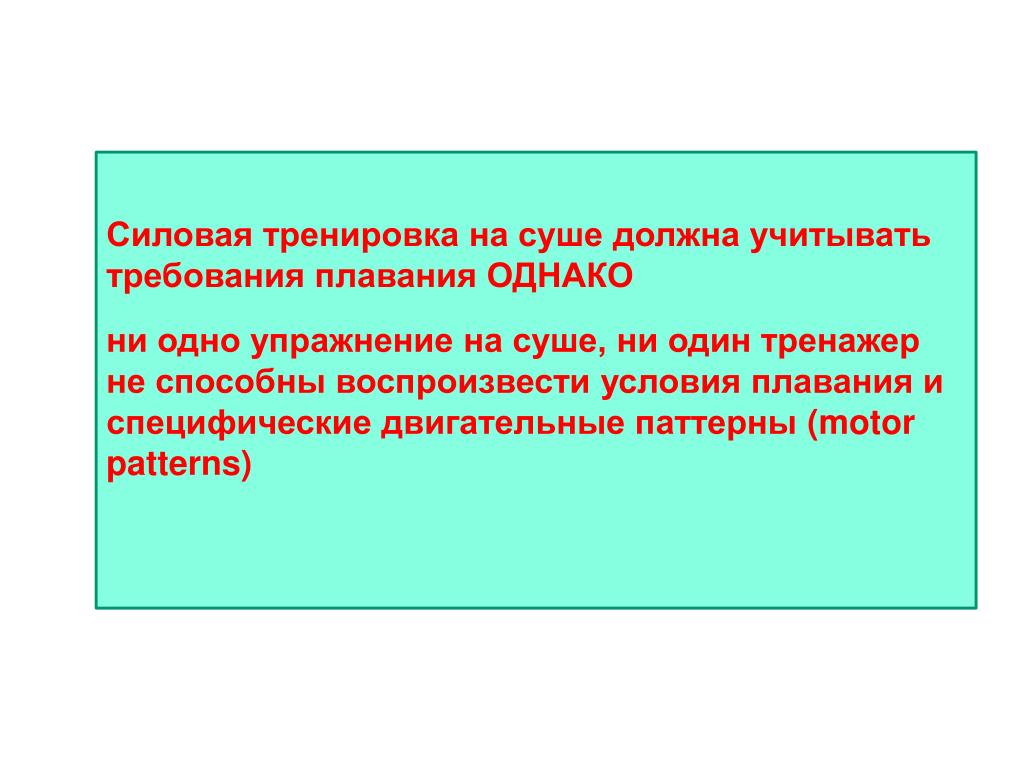 Силовая тренировка на суше должна учитывать требования плавания ОДНАКО

ни одно упражнение на суше, ни один тренажер не способны воспроизвести условия плавания и специфические двигательные паттерны (motor patterns)